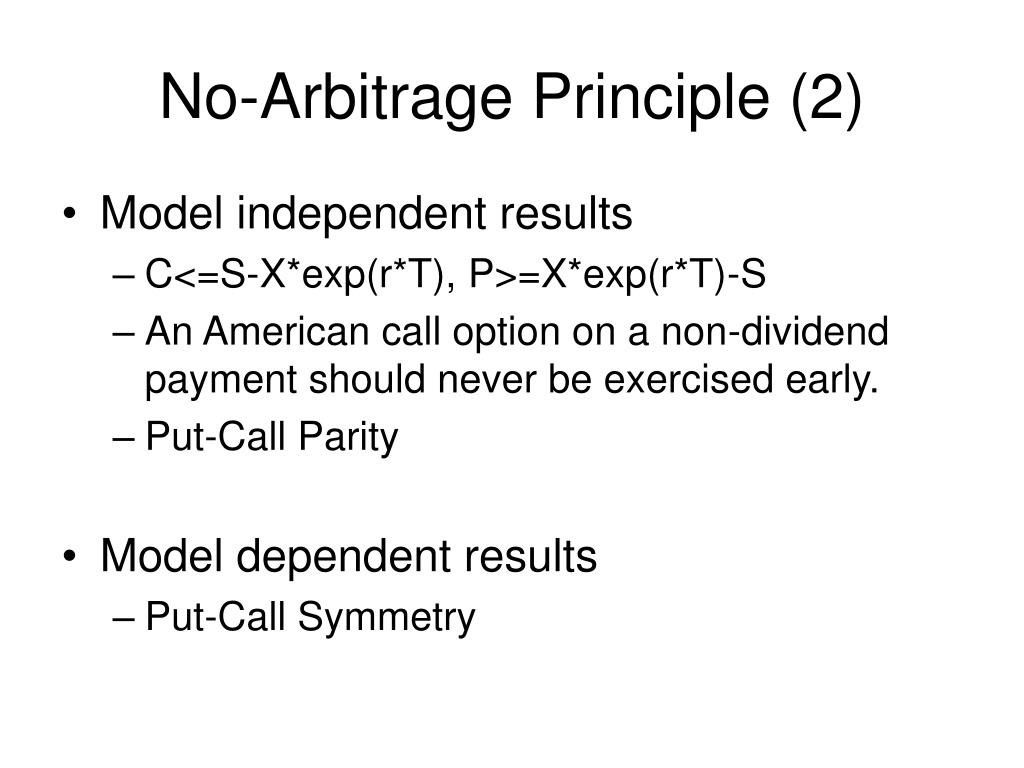 No-Arbitrage Principle (2)

• Model independent results
– C<=S-X*exp(r*T), P>=X*exp(r*T)-S
– An American call option on a non-dividend payment should never be exercised early.
– Put-Call Parity

• Model dependent results
– Put-Call Symmetry